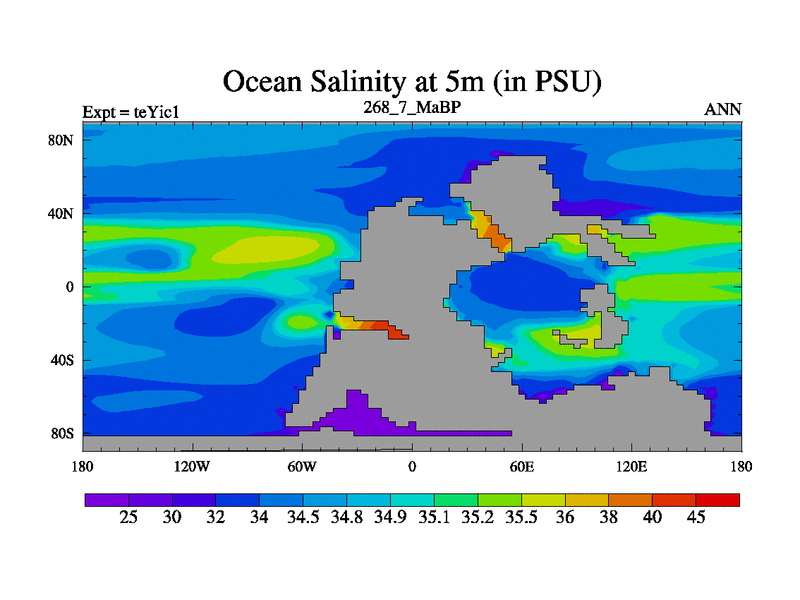 Ocean Salinity at 5m (in PSU)

Expt = teYic1

268_7_MaBP

ANN

80N

40N

0

40S

80S

180

120W

60W

0

60E

120E

180

25 30 32 34 34.5 34.8 34.9 35.1 35.2 35.5 36 38 40 45